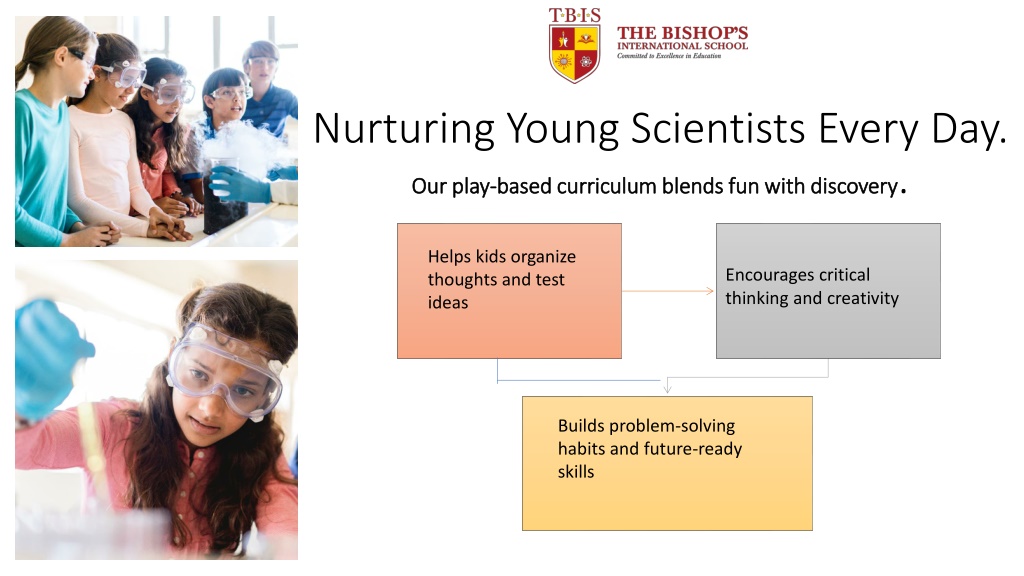 T·B·I·S
THE BISHOP'S
INTERNATIONAL SCHOOL
Committed to Excellence in Education

Nurturing Young Scientists Every Day.

Our play-based curriculum blends fun with discovery.

Helps kids organize thoughts and test ideas

Encourages critical thinking and creativity

Builds problem-solving habits and future-ready skills